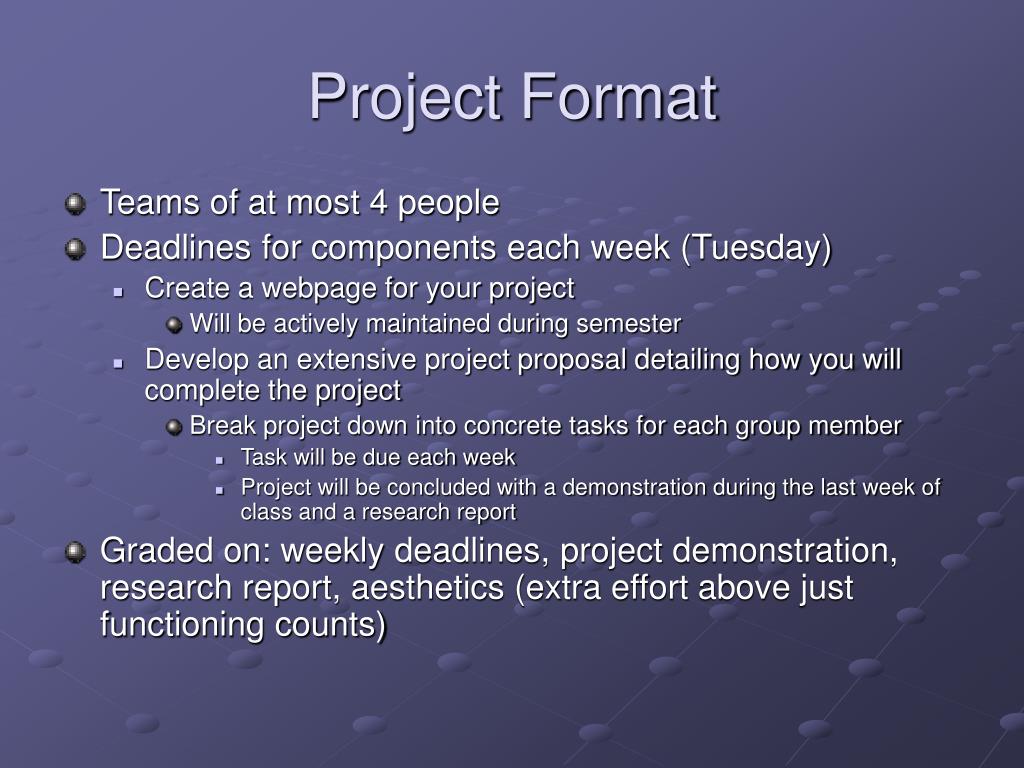 Project Format

Teams of at most 4 people

Deadlines for components each week (Tuesday)

Create a webpage for your project

Will be actively maintained during semester

Develop an extensive project proposal detailing how you will complete the project

Break project down into concrete tasks for each group member

Task will be due each week

Project will be concluded with a demonstration during the last week of class and a research report

Graded on: weekly deadlines, project demonstration, research report, aesthetics (extra effort above just functioning counts)